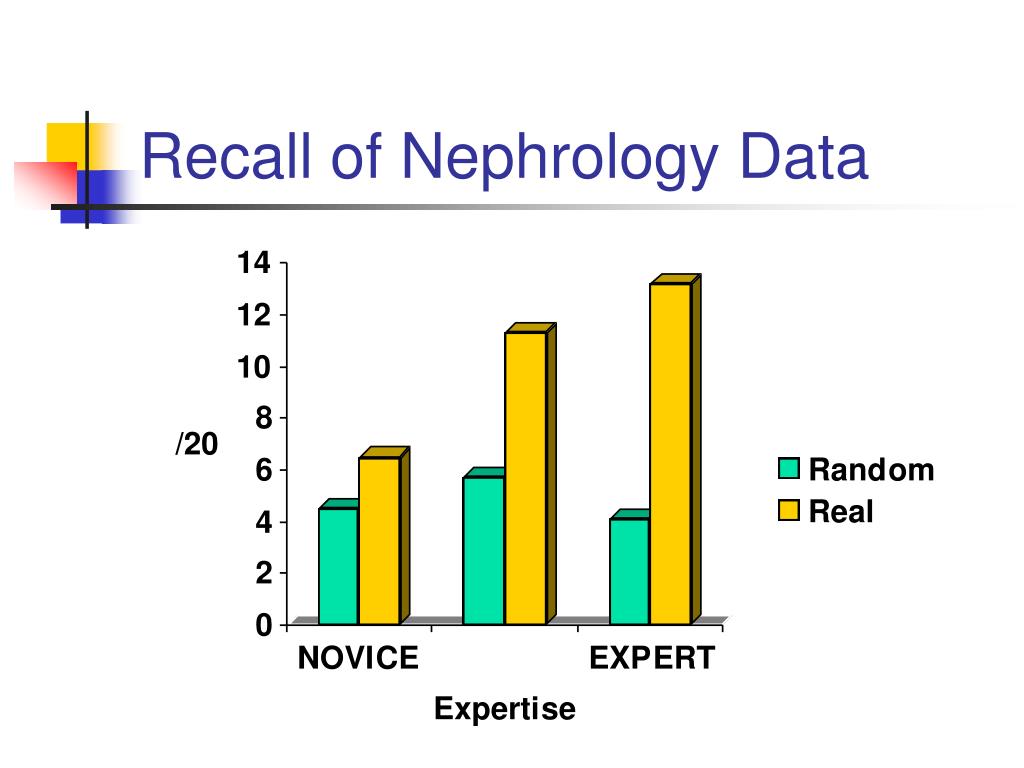 Recall of Nephrology Data

14
12
10
8
6
4
2
0

/20

NOVICE
EXPERT

Expertise

Random
Real